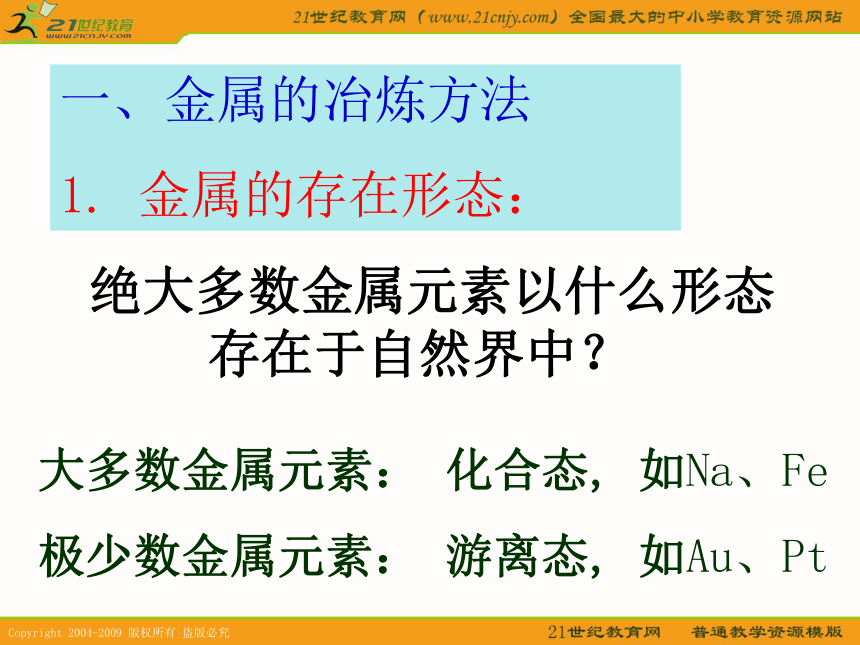 21世纪教育
www.21cnjy.com

21世纪教育网（www.21cnjy.com）全国最大的中小学教育资源网站

一、金属的冶炼方法

1. 金属的存在形态：

绝大多数金属元素以什么形态存在于自然界中？

大多数金属元素： 化合态，如Na、Fe

极少数金属元素： 游离态，如Au、Pt

Copyright 2004-2009 版权所有 盗版必究

21世纪教育网 普通教学资源模版